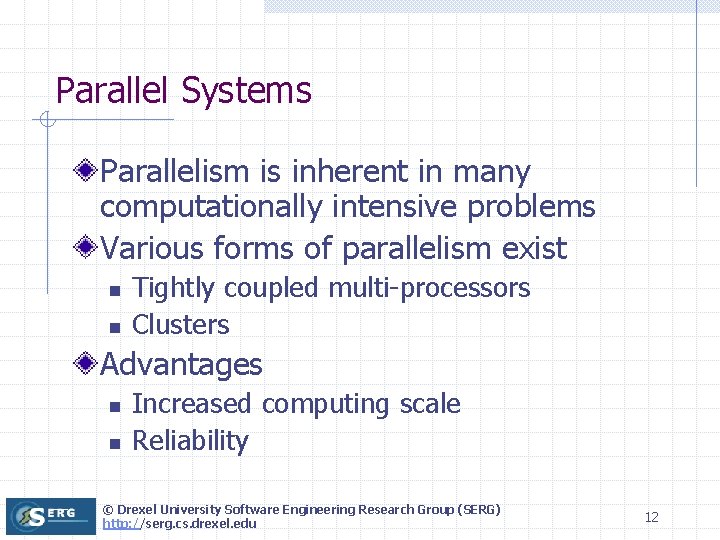 Parallel Systems

Parallelism is inherent in many computationally intensive problems

Various forms of parallelism exist

Tightly coupled multi-processors

Clusters

Advantages

Increased computing scale

Reliability

SERG

© Drexel University Software Engineering Research Group (SERG)
http://serg.cs.drexel.edu

12